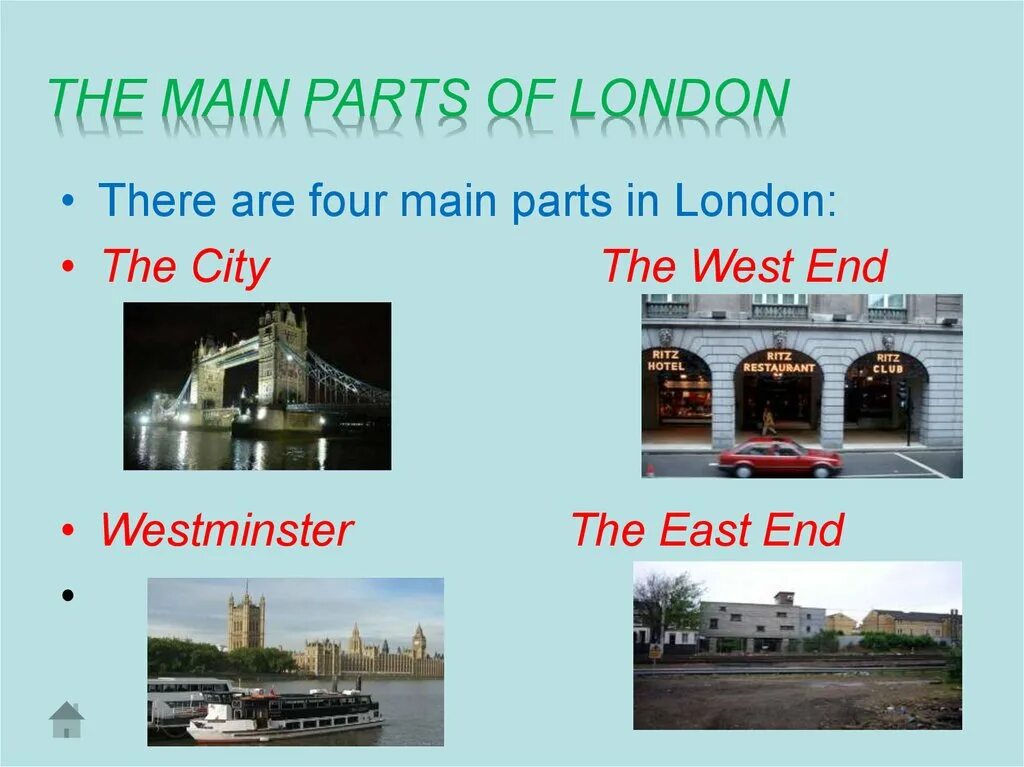 THE MAIN PARTS OF LONDON

• There are four main parts in London:

• The City The West End

RITZ HOTEL RITZ RESTAURANT RITZ CLUB

• Westminster The East End

•